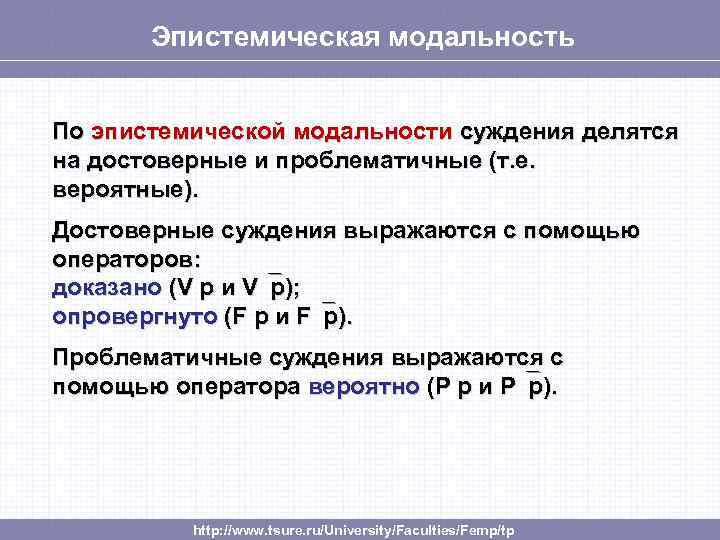 Эпистемическая модальность

По эпистемической модальности суждения делятся на достоверные и проблематичные (т.е. вероятные).

Достоверные суждения выражаются с помощью операторов:
доказано (V p и V $\bar{p}$);
опровергнуто (F p и F $\bar{p}$).

Проблематичные суждения выражаются с помощью оператора вероятно (P p и P $\bar{p}$).

http://www.tsure.ru/University/Faculties/Femp/tp